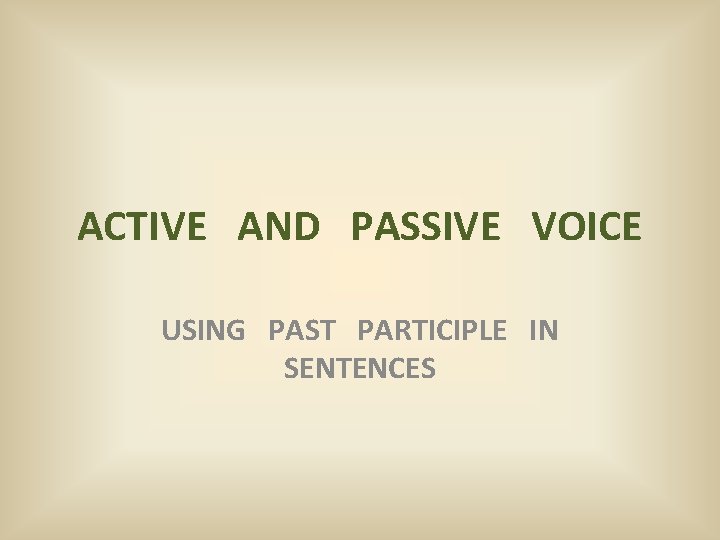 ACTIVE AND PASSIVE VOICE

USING PAST PARTICIPLE IN SENTENCES